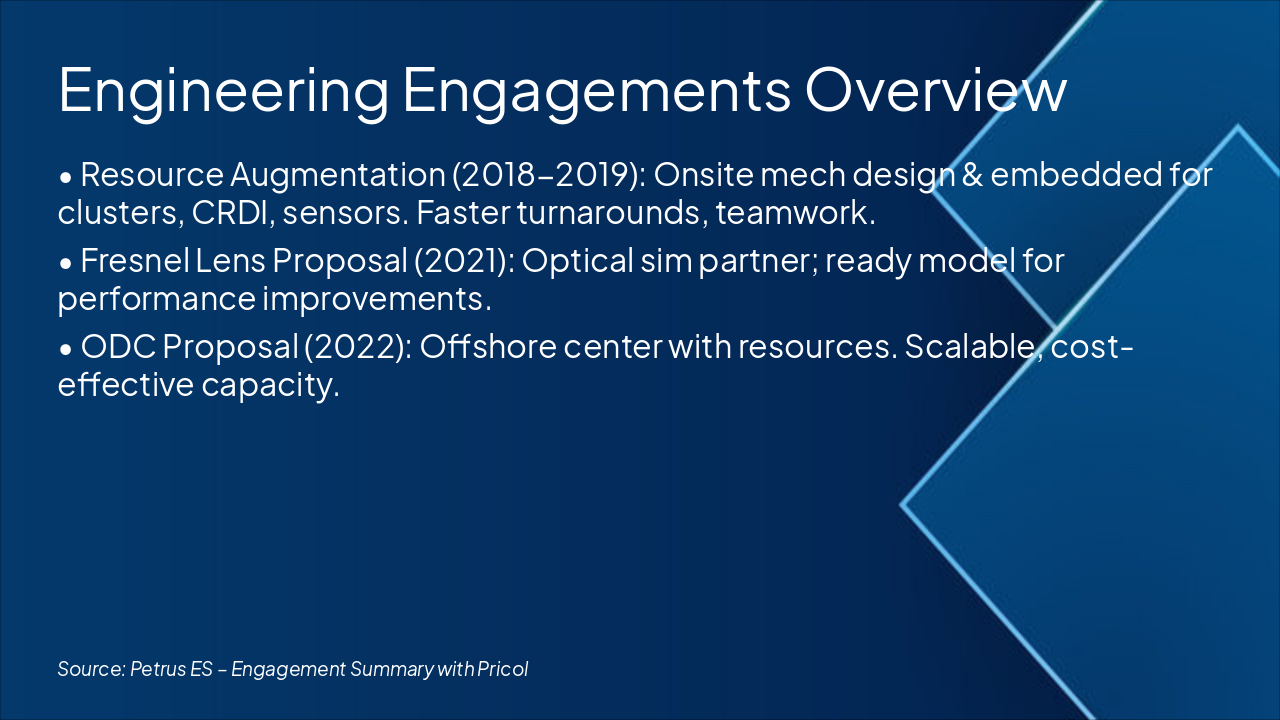 Engineering Engagements Overview

• Resource Augmentation (2018–2019): Onsite mech design & embedded for clusters, CRDI, sensors. Faster turnarounds, teamwork.

• Fresnel Lens Proposal (2021): Optical sim partner; ready model for performance improvements.

• ODC Proposal (2022): Offshore center with resources. Scalable, cost-effective capacity.

Source: Petrus ES – Engagement Summary with Pricol